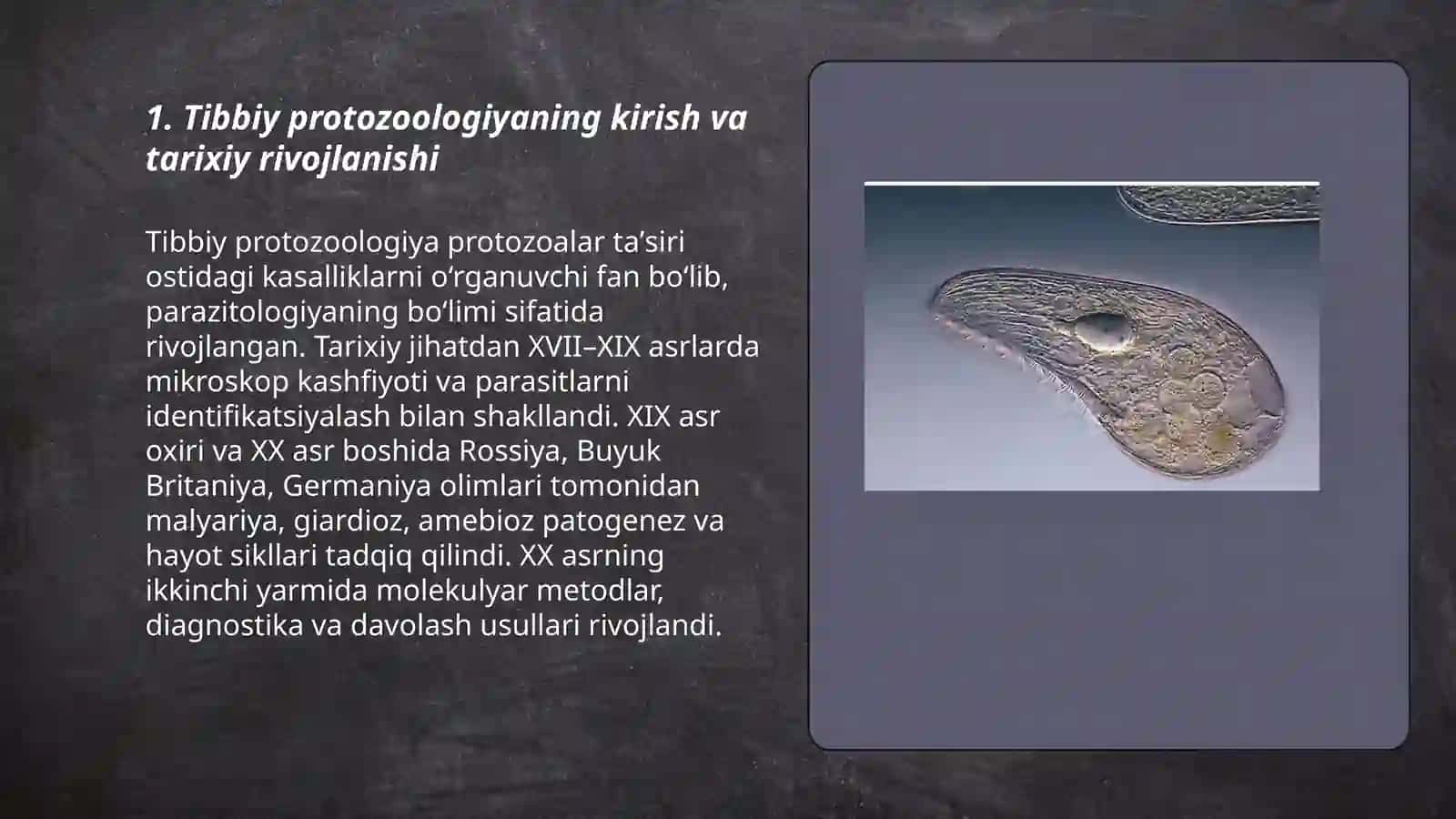 1. Tibbiy protozoologiyaning kirish va tarixiy rivojlanishi

Tibbiy protozoologiya protozoalar ta’siri ostidagi kasalliklarni o‘rganuvchi fan bo‘lib, parazitologiyaning bo‘limi sifatida rivojlangan. Tarixiy jihatdan XVII–XIX asrlarda mikroskop kashfiyoti va parasitlarni identifikatsiyalash bilan shakllandi. XIX asr oxiri va XX asr boshida Rossiya, Buyuk Britaniya, Germaniya olimlari tomonidan malyariya, giardioz, amebioz patogenez va hayot sikllari tadqiq qilindi. XX asrning ikkinchi yarmida molekulyar metodlar, diagnostika va davolash usullari rivojlandi.